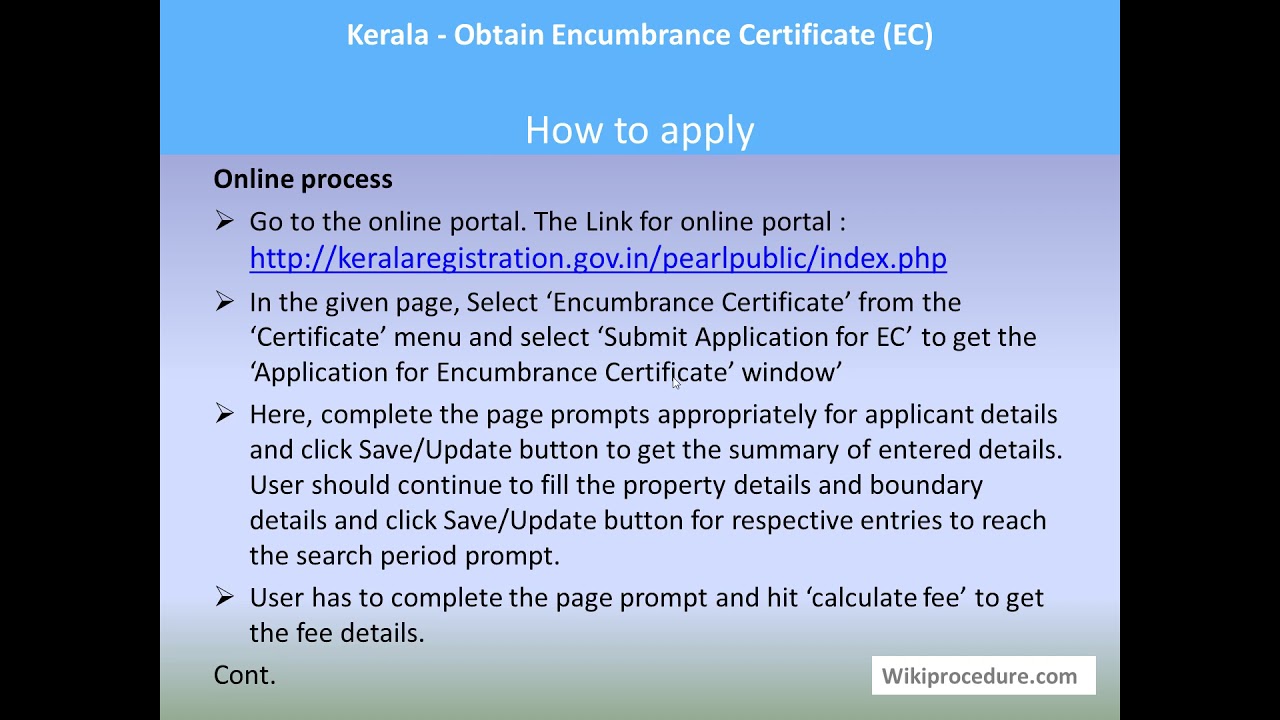 Kerala - Obtain Encumbrance Certificate (EC)

How to apply

Online process

➢ Go to the online portal. The Link for online portal : http://keralaregistration.gov.in/pearlpublic/index.php

➢ In the given page, Select ‘Encumbrance Certificate’ from the ‘Certificate’ menu and select ‘Submit Application for EC’ to get the ‘Application for Encumbrance Certificate’ window’

➢ Here, complete the page prompts appropriately for applicant details and click Save/Update button to get the summary of entered details. User should continue to fill the property details and boundary details and click Save/Update button for respective entries to reach the search period prompt.

➢ User has to complete the page prompt and hit ‘calculate fee’ to get the fee details.

Cont.

Wikiprocedure.com